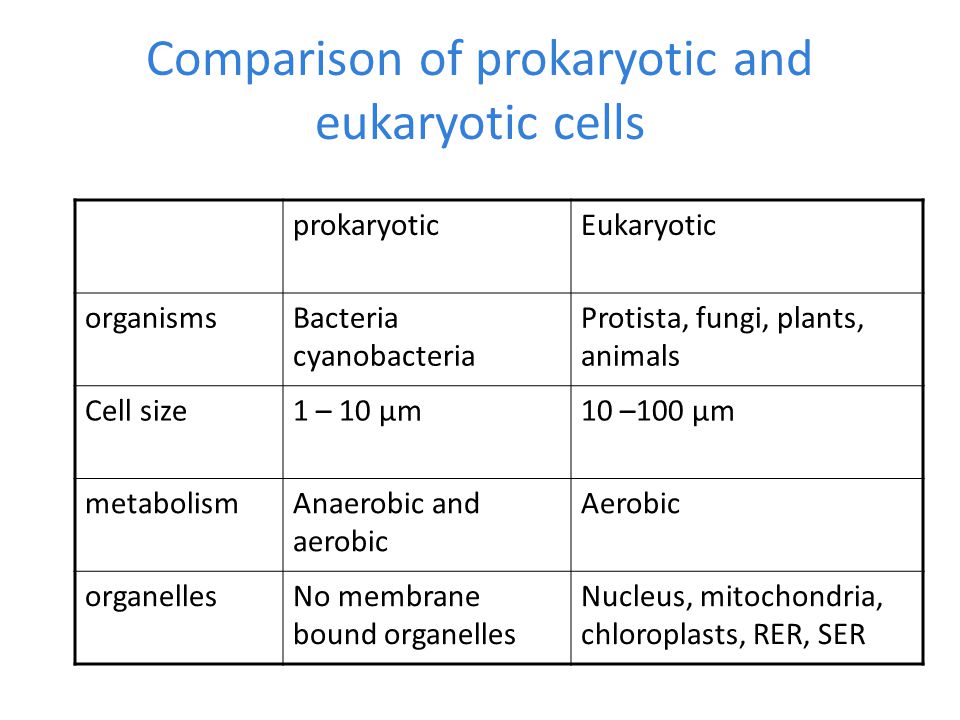 Comparison of prokaryotic and eukaryotic cells

| | prokaryotic | Eukaryotic |
|---|---|---|
| organisms | Bacteria cyanobacteria | Protista, fungi, plants, animals |
| Cell size | 1 – 10 µm | 10 –100 µm |
| metabolism | Anaerobic and aerobic | Aerobic |
| organelles | No membrane bound organelles | Nucleus, mitochondria, chloroplasts, RER, SER |